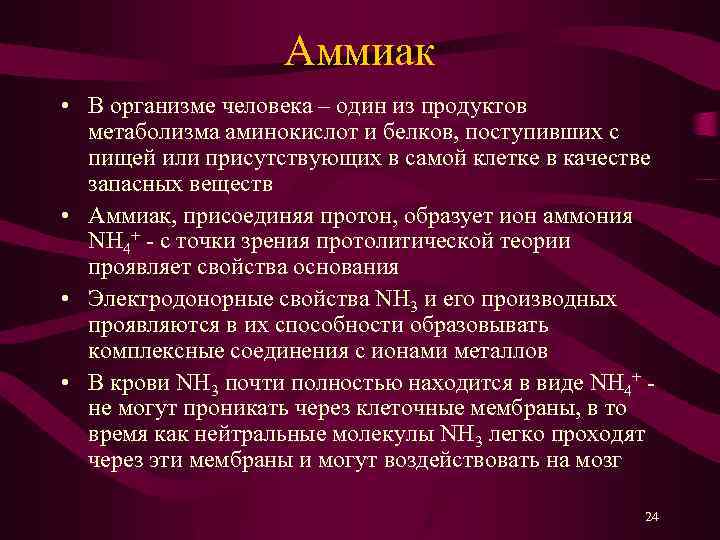 Аммиак

• В организме человека – один из продуктов метаболизма аминокислот и белков, поступивших с пищей или присутствующих в самой клетке в качестве запасных веществ

• Аммиак, присоединяя протон, образует ион аммония $NH_4^+$ - с точки зрения протолитической теории проявляет свойства основания

• Электродонорные свойства $NH_3$ и его производных проявляются в их способности образовывать комплексные соединения с ионами металлов

• В крови $NH_3$ почти полностью находится в виде $NH_4^+$ - не могут проникать через клеточные мембраны, в то время как нейтральные молекулы $NH_3$ легко проходят через эти мембраны и могут воздействовать на мозг

24